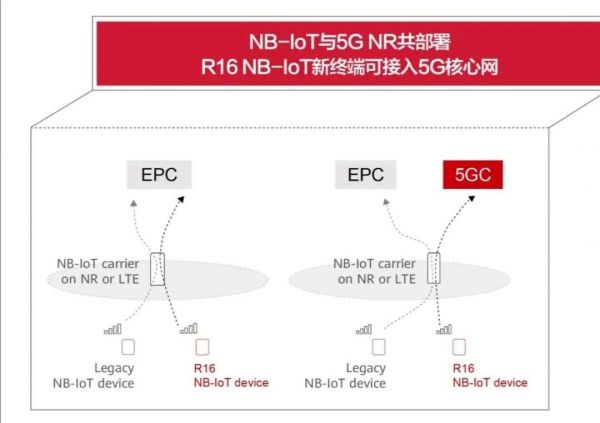 NB-IoT与5G NR共部署
R16 NB-IoT新终端可接入5G核心网

EPC

NB-IoT carrier on NR or LTE

Legacy NB-IoT device

R16 NB-IoT device

EPC

5GC

NB-IoT carrier on NR or LTE

Legacy NB-IoT device

R16 NB-IoT device